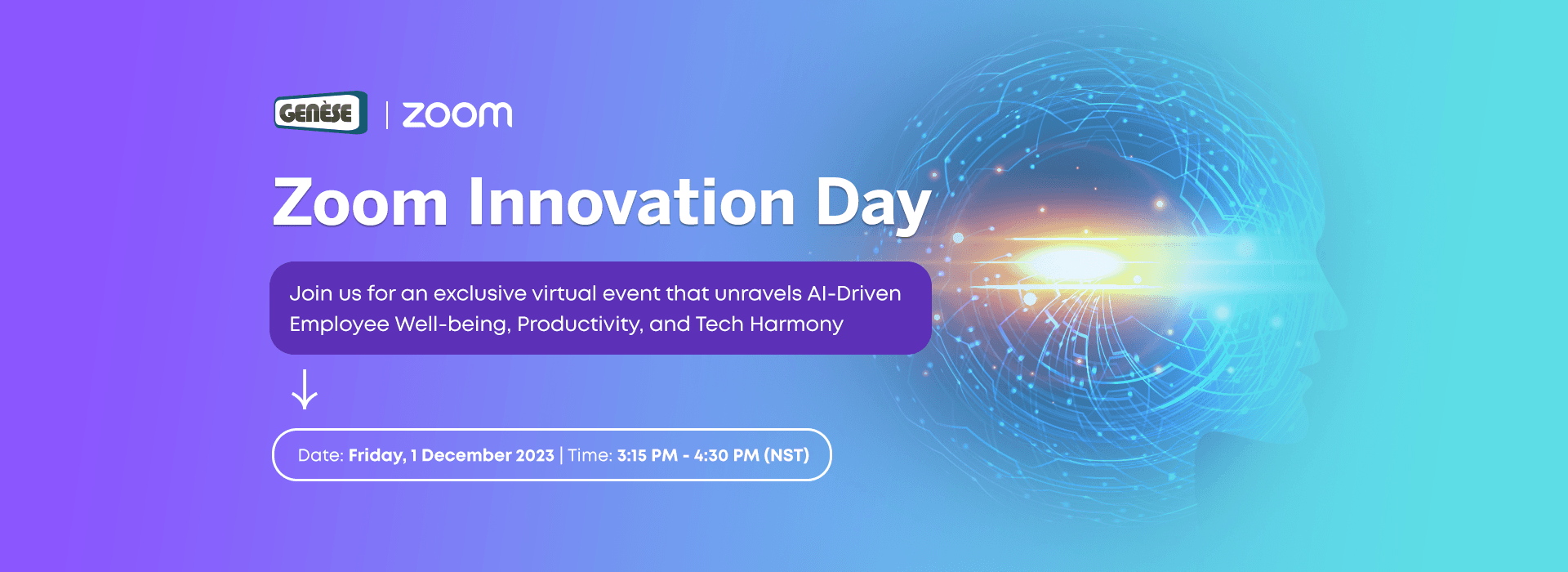 GENÈSE | zoom

Zoom Innovation Day

Join us for an exclusive virtual event that unravels AI-Driven Employee Well-being, Productivity, and Tech Harmony

Date: Friday, 1 December 2023 | Time: 3:15 PM - 4:30 PM (NST)